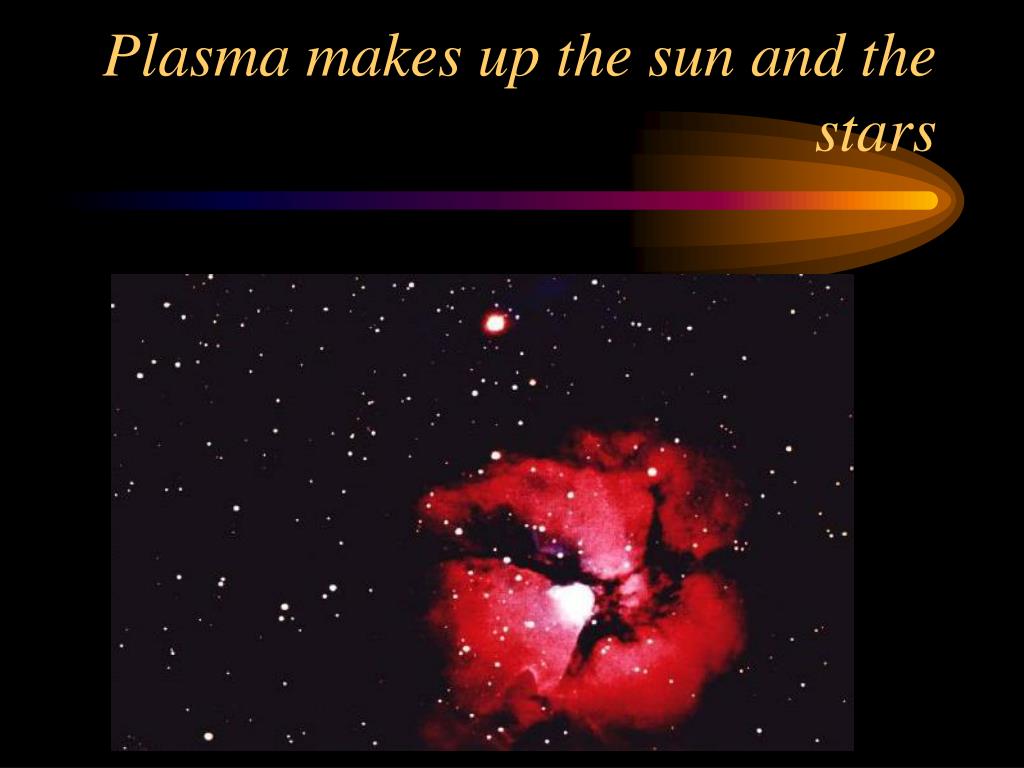 Plasma makes up the sun and the stars